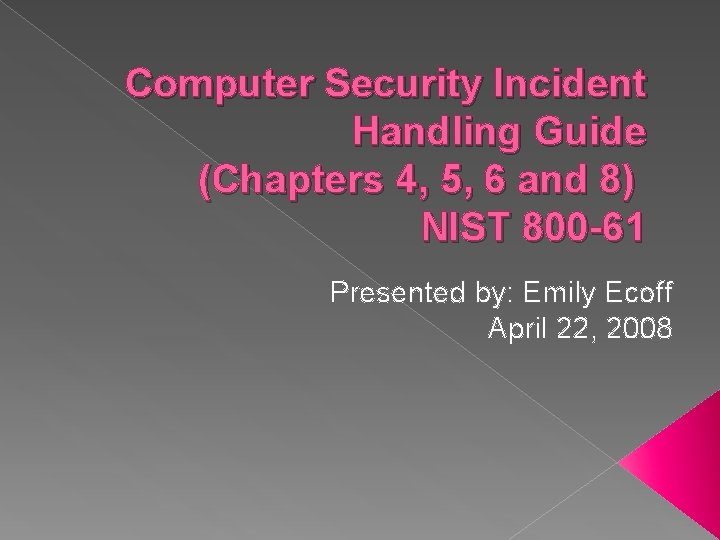 Computer Security Incident Handling Guide (Chapters 4, 5, 6 and 8) NIST 800-61

Presented by: Emily Ecoff
April 22, 2008